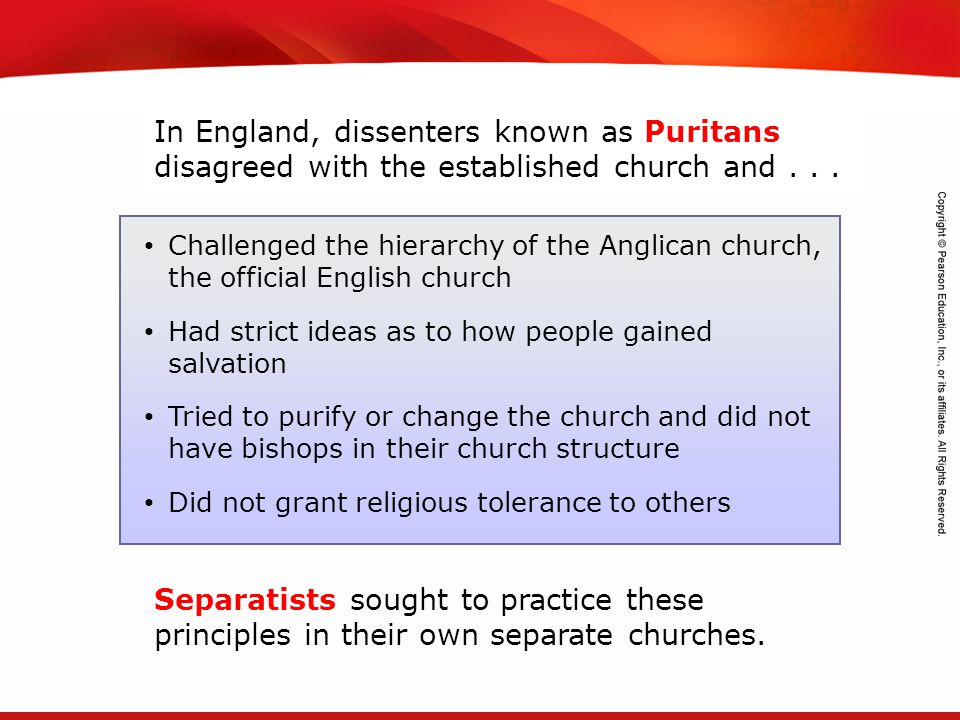 In England, dissenters known as Puritans disagreed with the established church and . . .

• Challenged the hierarchy of the Anglican church, the official English church

• Had strict ideas as to how people gained salvation

• Tried to purify or change the church and did not have bishops in their church structure

• Did not grant religious tolerance to others

Separatists sought to practice these principles in their own separate churches.

Copyright © Pearson Education, Inc., or its affiliates. All Rights Reserved.